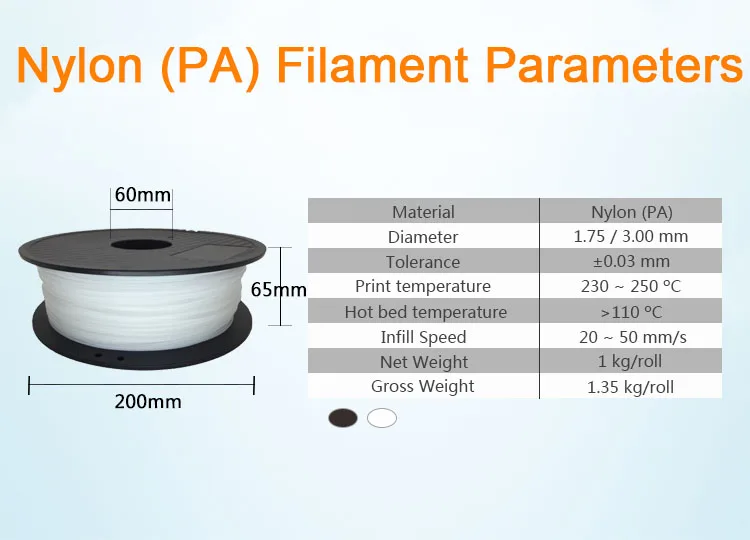 Nylon (PA) Filament Parameters

60mm

65mm

200mm

| Material | Nylon (PA) |
|---|---|
| Diameter | 1.75 / 3.00 mm |
| Tolerance | ±0.03 mm |
| Print temperature | 230 ~ 250 °C |
| Hot bed temperature | >110 °C |
| Infill Speed | 20 ~ 50 mm/s |
| Net Weight | 1 kg/roll |
| Gross Weight | 1.35 kg/roll |